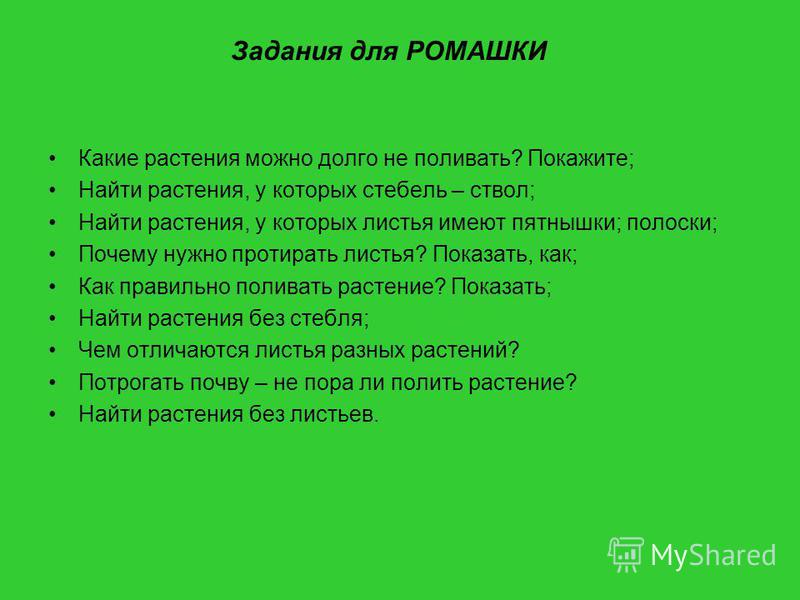 Задания для РОМАШКИ

• Какие растения можно долго не поливать? Покажите;
• Найти растения, у которых стебель – ствол;
• Найти растения, у которых листья имеют пятнышки; полоски;
• Почему нужно протирать листья? Показать, как;
• Как правильно поливать растение? Показать;
• Найти растения без стебля;
• Чем отличаются листья разных растений?
• Потрогать почву – не пора ли полить растение?
• Найти растения без листьев.

MyShared